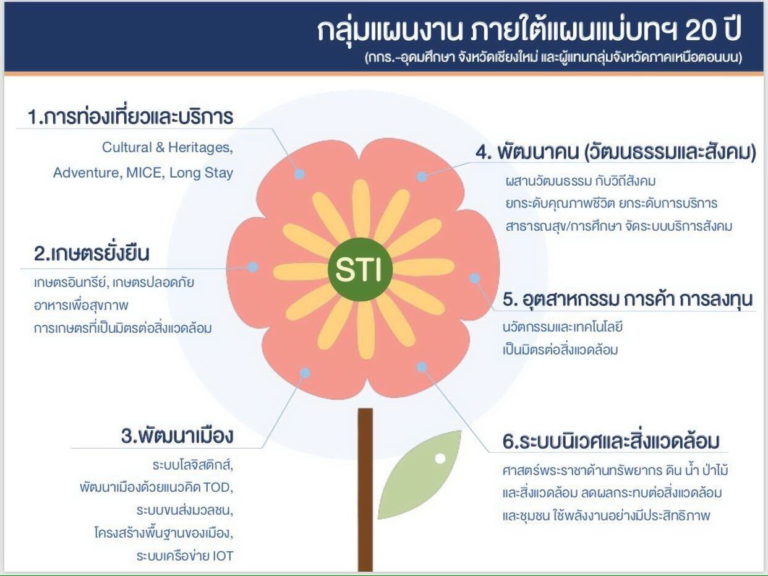 กลุ่มแผนงาน ภายใต้แผนแม่บทฯ 20 ปี
(กกร.-อุดมศึกษา จังหวัดเชียงใหม่ และผู้แทนกลุ่มจังหวัดภาคเหนือตอนบน)

1.การท่องเที่ยวและบริการ
Cultural & Heritages, Adventure, MICE, Long Stay

2.เกษตรยั่งยืน
เกษตรอินทรีย์, เกษตรปลอดภัย
อาหารเพื่อสุขภาพ
การเกษตรที่เป็นมิตรต่อสิ่งแวดล้อม

3.พัฒนาเมือง
ระบบโลจิสติกส์,
พัฒนาเมืองด้วยแนวคิด TOD,
ระบบขนส่งมวลชน,
โครงสร้างพื้นฐานของเมือง,
ระบบเครือข่าย IOT

STI

4. พัฒนาคน (วัฒนธรรมและสังคม)
ผสานวัฒนธรรม กับวิถีสังคม
ยกระดับคุณภาพชีวิต ยกระดับการบริการ
สาธารณสุข/การศึกษา จัดระบบบริการสังคม

5. อุตสาหกรรม การค้า การลงทุน
นวัตกรรมและเทคโนโลยี
เป็นมิตรต่อสิ่งแวดล้อม

6.ระบบนิเวศและสิ่งแวดล้อม
ศาสตร์พระราชาด้านทรัพยากร ดิน น้ำ ป่าไม้ และสิ่งแวดล้อม ลดผลกระทบต่อสิ่งแวดล้อม และชุมชน ใช้พลังงานอย่างมีประสิทธิภาพ